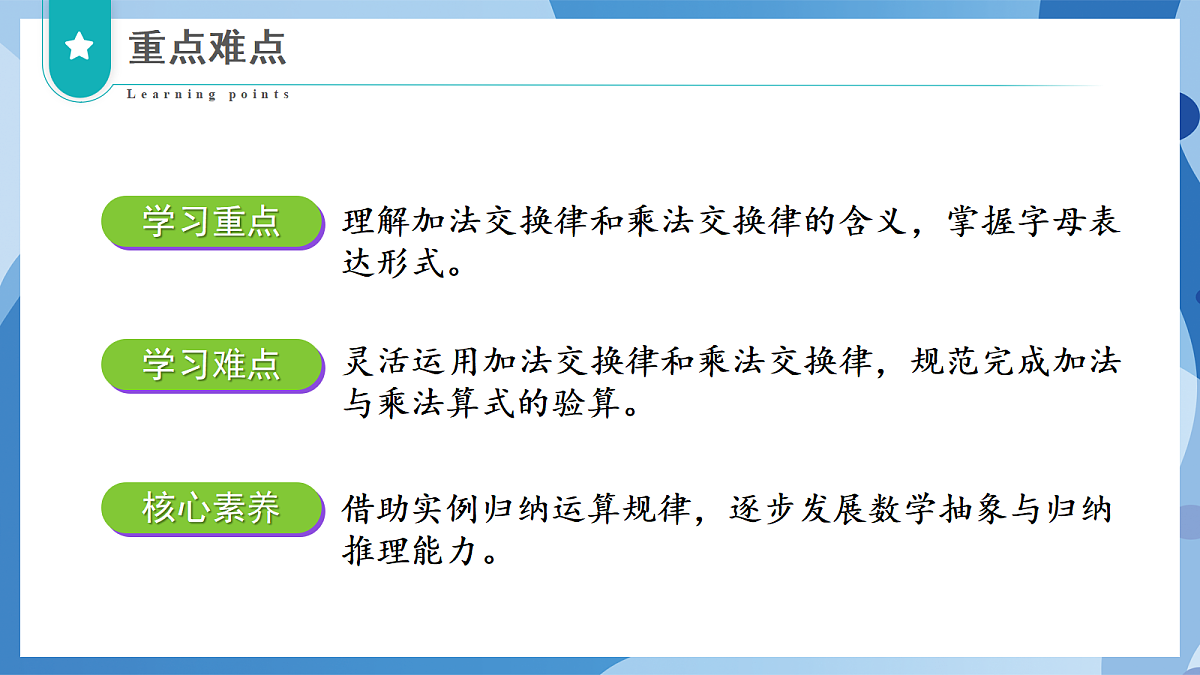 重点难点

Learning points

学习重点

理解加法交换律和乘法交换律的含义，掌握字母表达形式。

学习难点

灵活运用加法交换律和乘法交换律，规范完成加法与乘法算式的验算。

核心素养

借助实例归纳运算规律，逐步发展数学抽象与归纳推理能力。